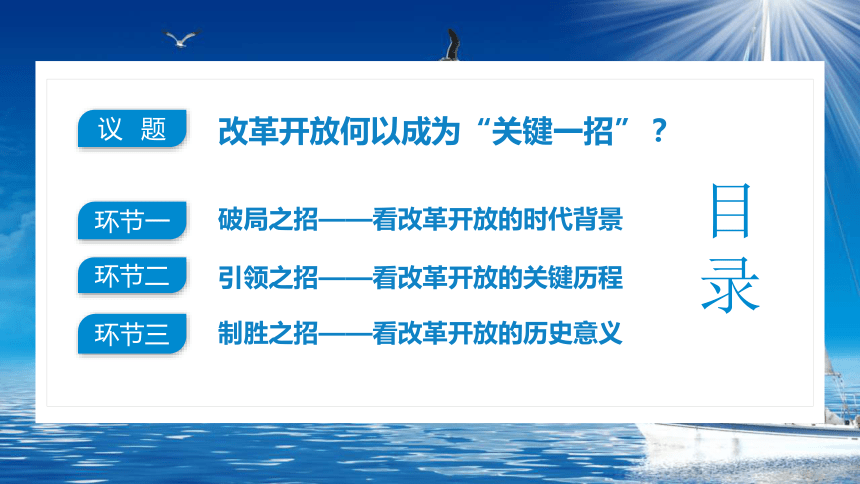 议 题

改革开放何以成为“关键一招”？

环节一

破局之招——看改革开放的时代背景

环节二

引领之招——看改革开放的关键历程

环节三

制胜之招——看改革开放的历史意义

目录